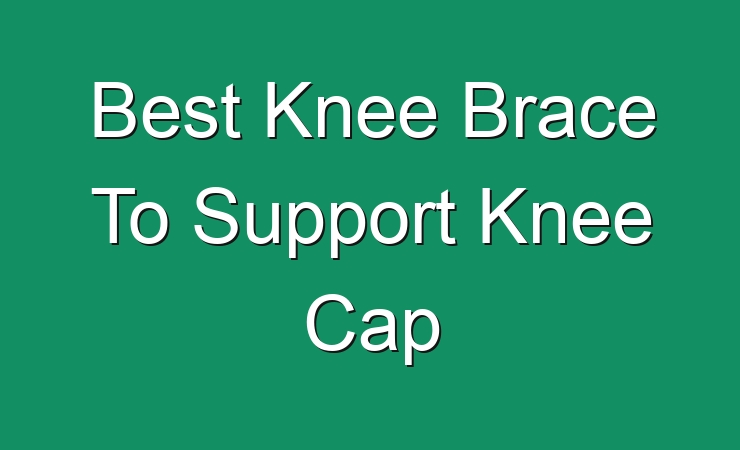 Best Knee Brace To Support Knee Cap